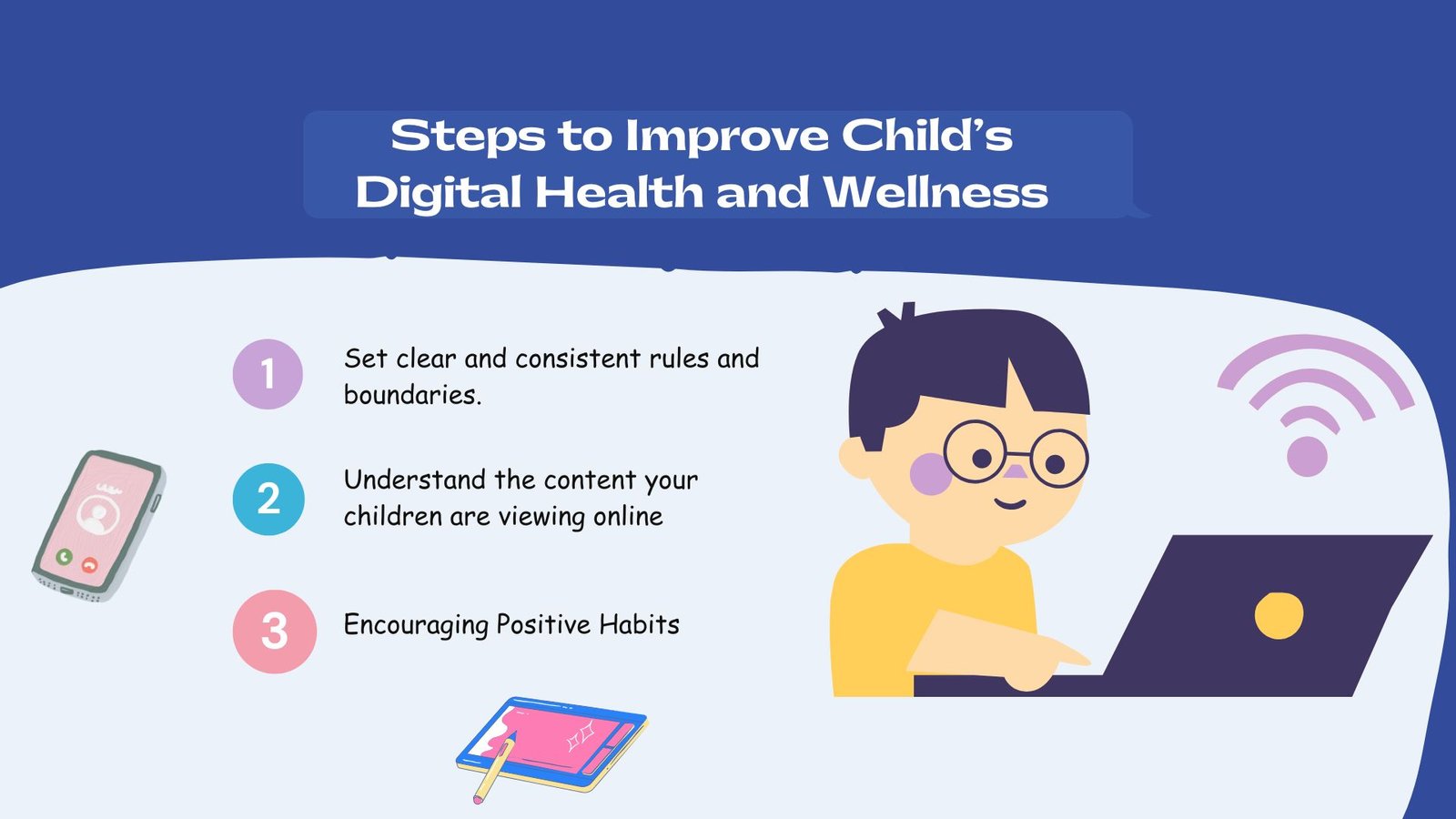 Steps to Improve Child's Digital Health and Wellness

1 Set clear and consistent rules and boundaries.

2 Understand the content your children are viewing online

3 Encouraging Positive Habits